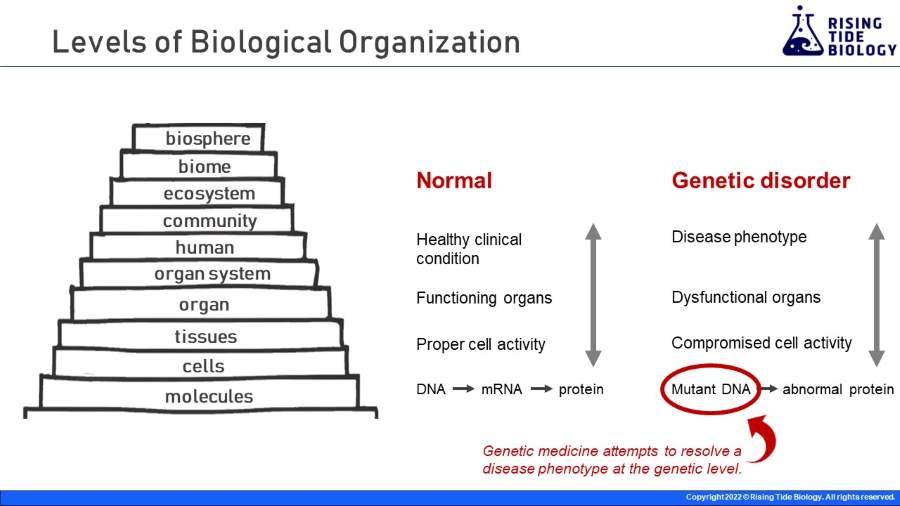 Levels of Biological Organization

RISING TIDE BIOLOGY

biosphere
biome
ecosystem
community
human
organ system
organ
tissues
cells
molecules

Normal

Healthy clinical condition

Functioning organs

Proper cell activity

DNA → mRNA → protein

Genetic disorder

Disease phenotype

Dysfunctional organs

Compromised cell activity

Mutant DNA → abnormal protein

Genetic medicine attempts to resolve a disease phenotype at the genetic level.

Copyright 2022 © Rising Tide Biology. All rights reserved.